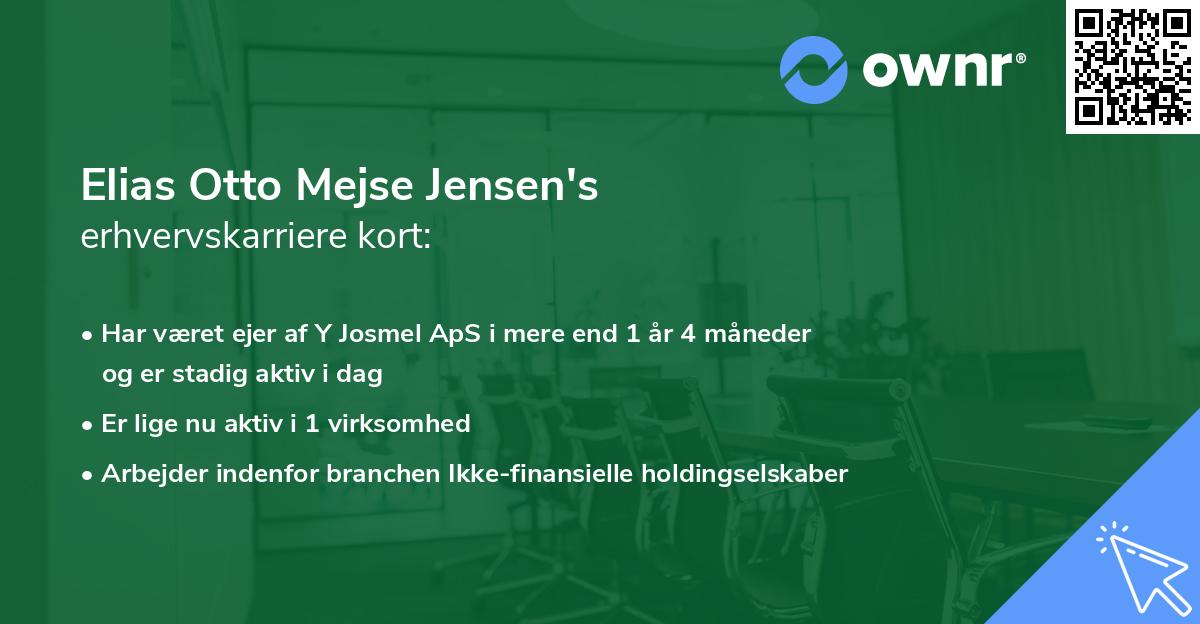 ownr®

Elias Otto Mejse Jensen's
erhvervskarriere kort:

• Har været ejer af Y Josmel ApS i mere end 1 år 4 måneder og er stadig aktiv i dag

• Er lige nu aktiv i 1 virksomhed

• Arbejder indenfor branchen Ikke-finansielle holdingselskaber